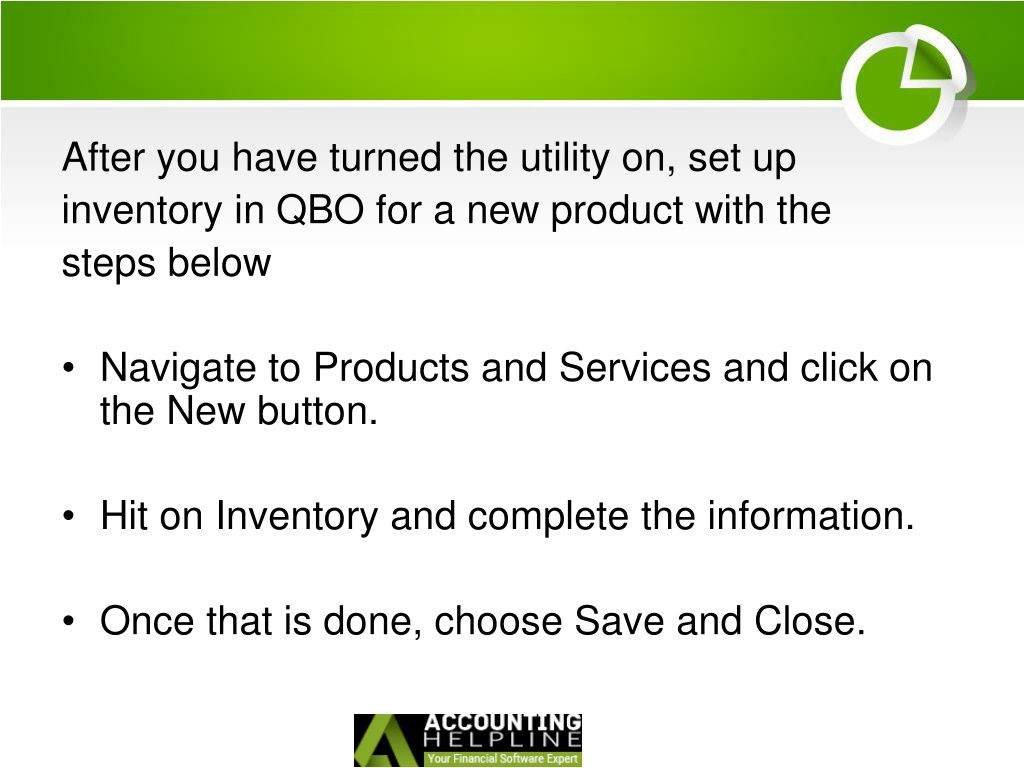 After you have turned the utility on, set up inventory in QBO for a new product with the steps below

• Navigate to Products and Services and click on the New button.

• Hit on Inventory and complete the information.

• Once that is done, choose Save and Close.

ACCOUNTING
HELPLINE
Your Financial Software Expert